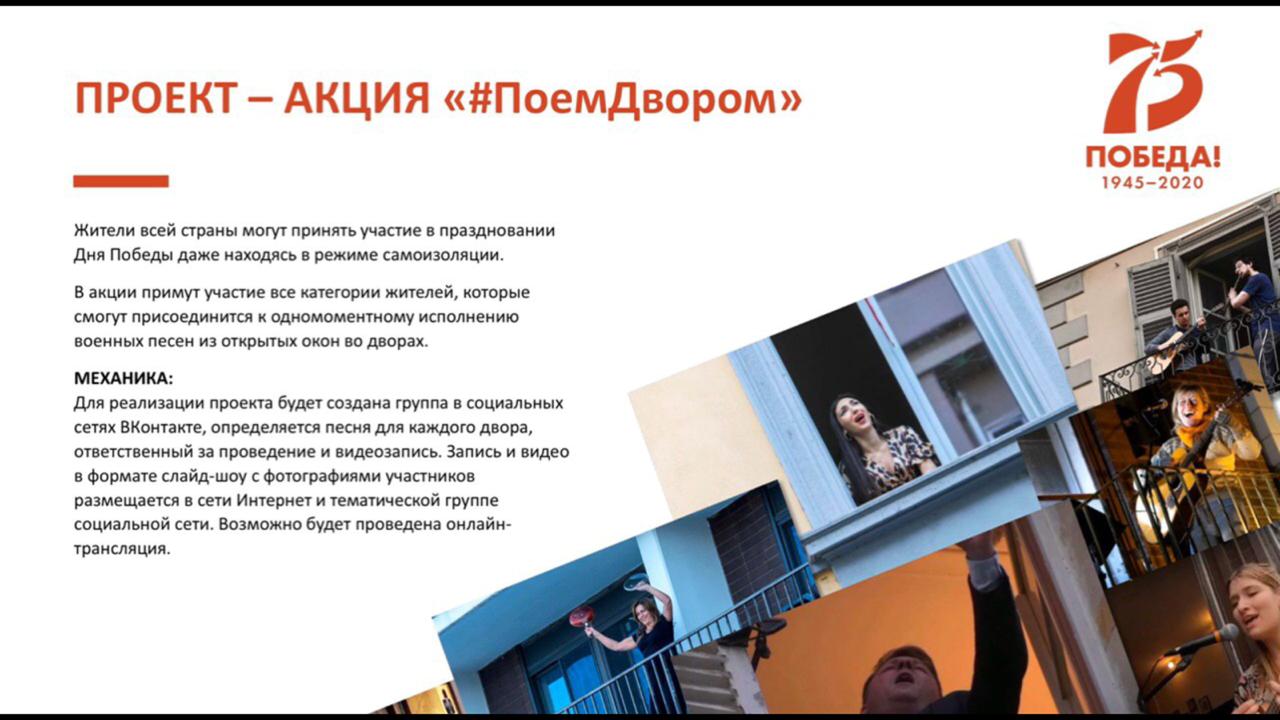 ПРОЕКТ – АКЦИЯ «#ПоемДвором»

75
ПОБЕДА!
1945–2020

Жители всей страны могут принять участие в праздновании Дня Победы даже находясь в режиме самоизоляции.

В акции примут участие все категории жителей, которые смогут присоединится к одномоментному исполнению военных песен из открытых окон во дворах.

МЕХАНИКА:
Для реализации проекта будет создана группа в социальных сетях ВКонтакте, определяется песня для каждого двора, ответственный за проведение и видеозапись. Запись и видео в формате слайд-шоу с фотографиями участников размещается в сети Интернет и тематической группе социальной сети. Возможно будет проведена онлайн-трансляция.